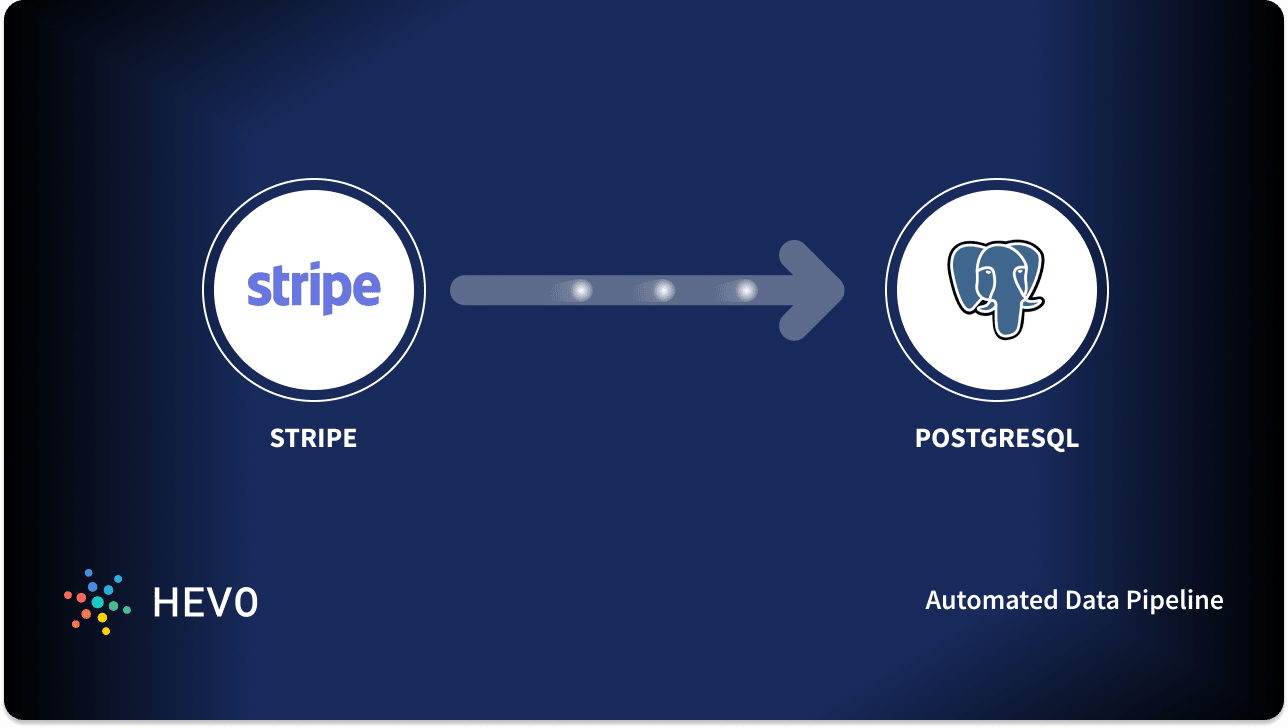 stripe

STRIPE

POSTGRESQL

HEVO

Automated Data Pipeline